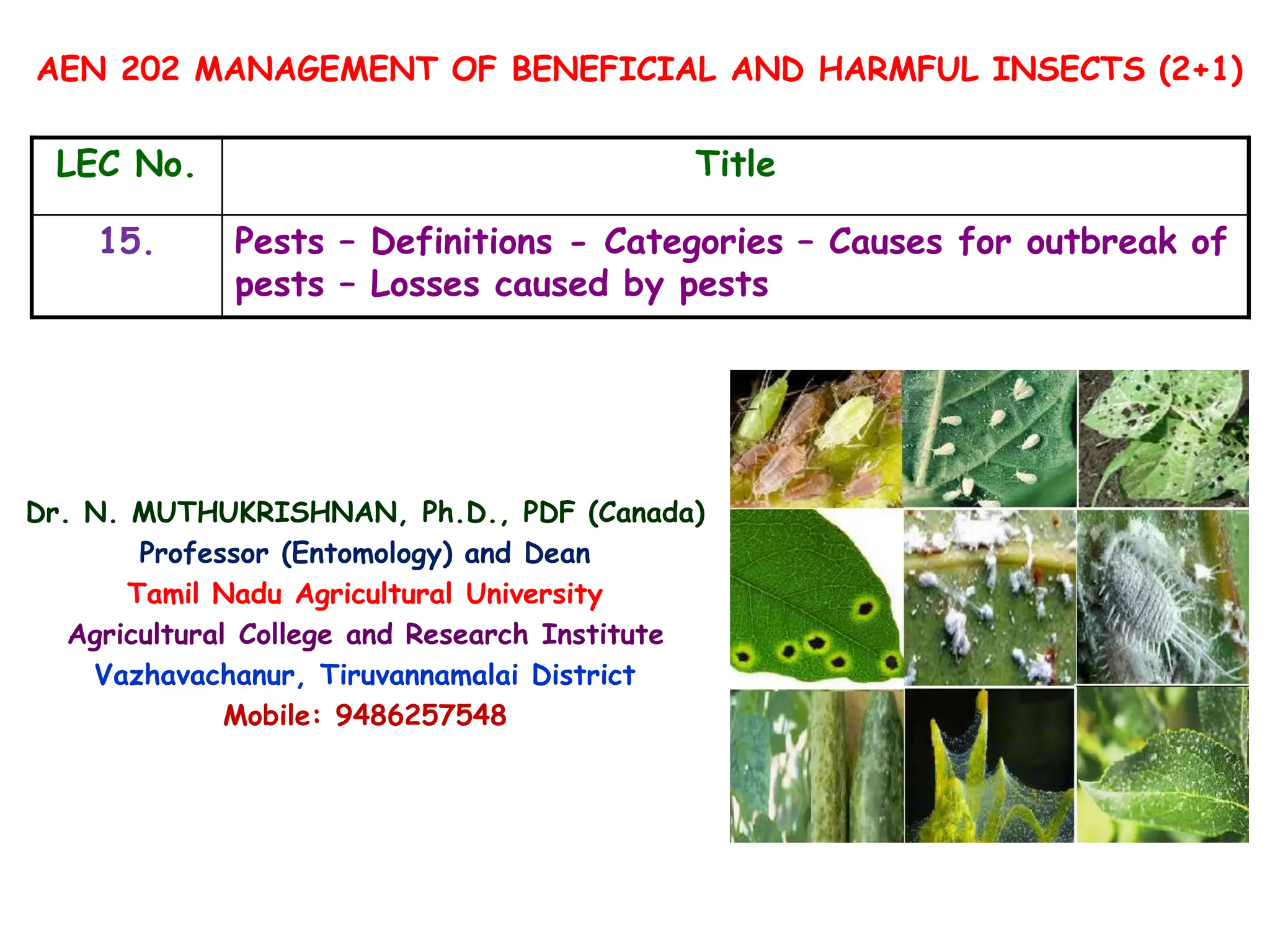 AEN 202 MANAGEMENT OF BENEFICIAL AND HARMFUL INSECTS (2+1)

| LEC No. | Title |
|---|---|
| 15. | Pests – Definitions - Categories – Causes for outbreak of pests – Losses caused by pests |

Dr. N. MUTHUKRISHNAN, Ph.D., PDF (Canada)
Professor (Entomology) and Dean
Tamil Nadu Agricultural University
Agricultural College and Research Institute
Vazhavachanur, Tiruvannamalai District
Mobile: 9486257548